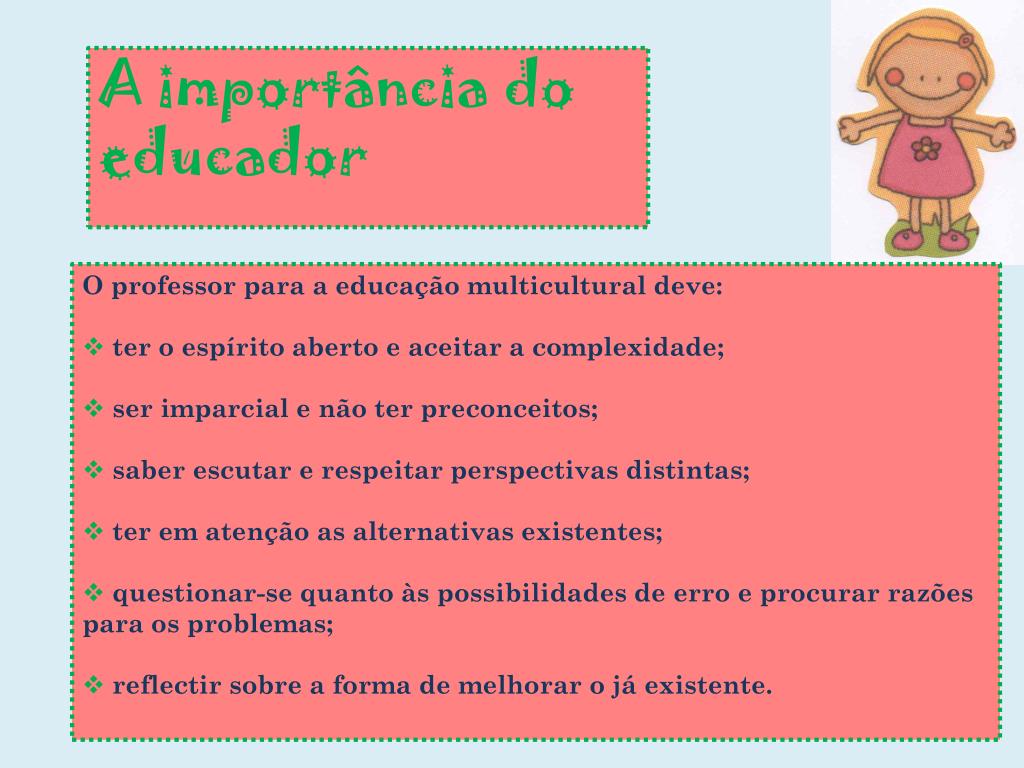 A importância do educador

O professor para a educação multicultural deve:

❖ ter o espírito aberto e aceitar a complexidade;

❖ ser imparcial e não ter preconceitos;

❖ saber escutar e respeitar perspectivas distintas;

❖ ter em atenção as alternativas existentes;

❖ questionar-se quanto às possibilidades de erro e procurar razões para os problemas;

❖ reflectir sobre a forma de melhorar o já existente.